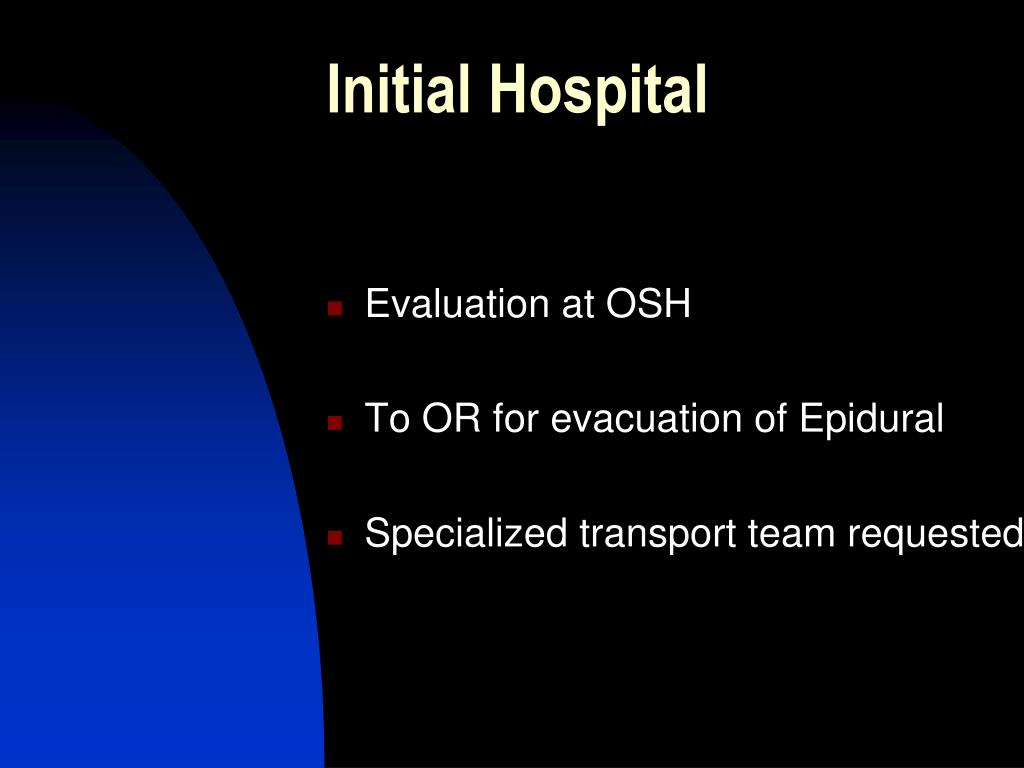 Initial Hospital

- Evaluation at OSH
- To OR for evacuation of Epidural
- Specialized transport team requested